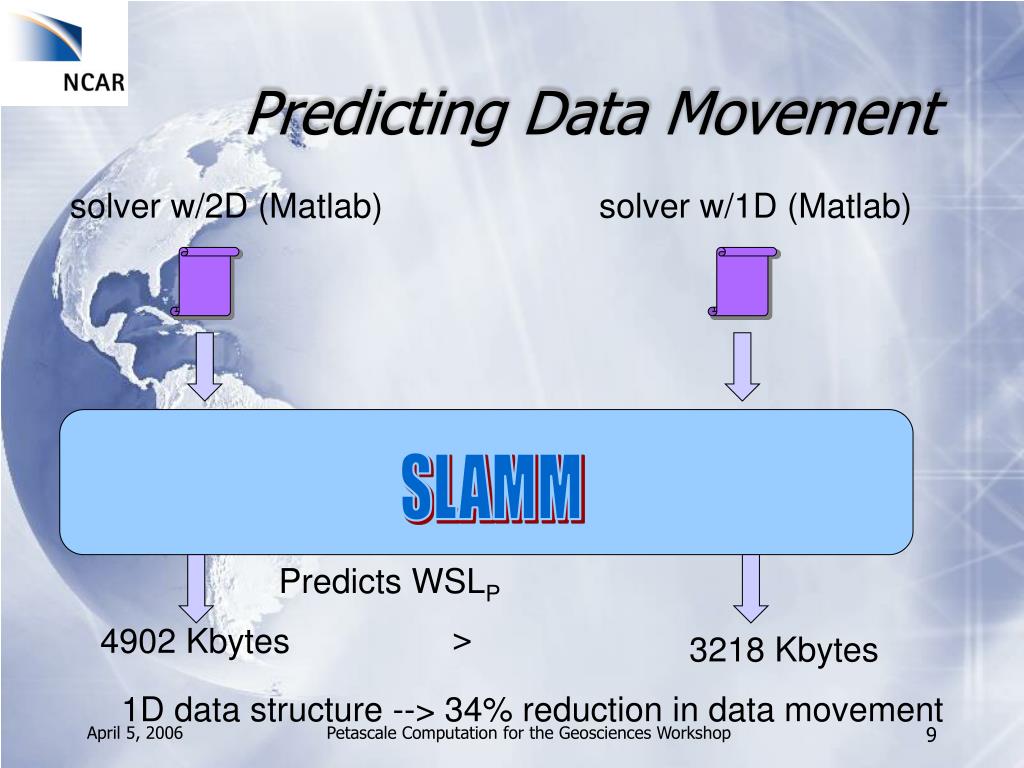 NCAR

Predicting Data Movement

solver w/2D (Matlab)

solver w/1D (Matlab)

SLAMM

Predicts $WSL_P$

4902 Kbytes

>

3218 Kbytes

1D data structure --> 34% reduction in data movement

April 5, 2006

Petascale Computation for the Geosciences Workshop

9